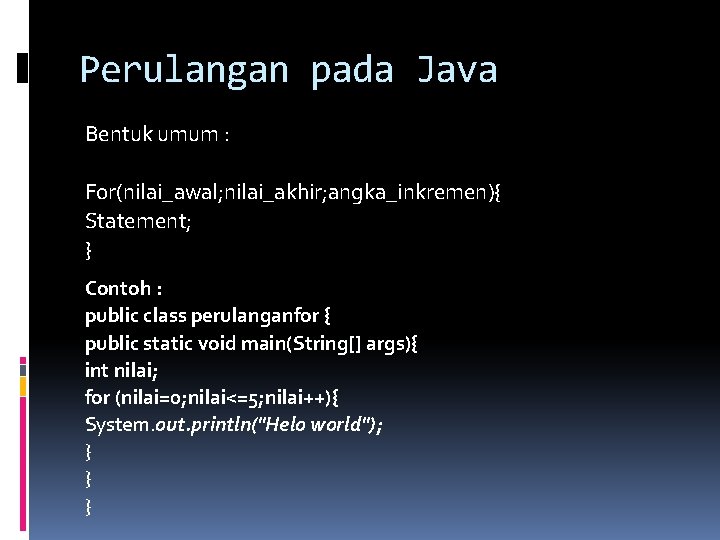 Perulangan pada Java

Bentuk umum :

For(nilai_awal;nilai_akhir;angka_inkremen){
Statement;
}

Contoh :
public class perulanganfor {
public static void main(String[] args){
int nilai;
for (nilai=0;nilai<=5;nilai++){
System.out.println("Helo world");
}
}
}